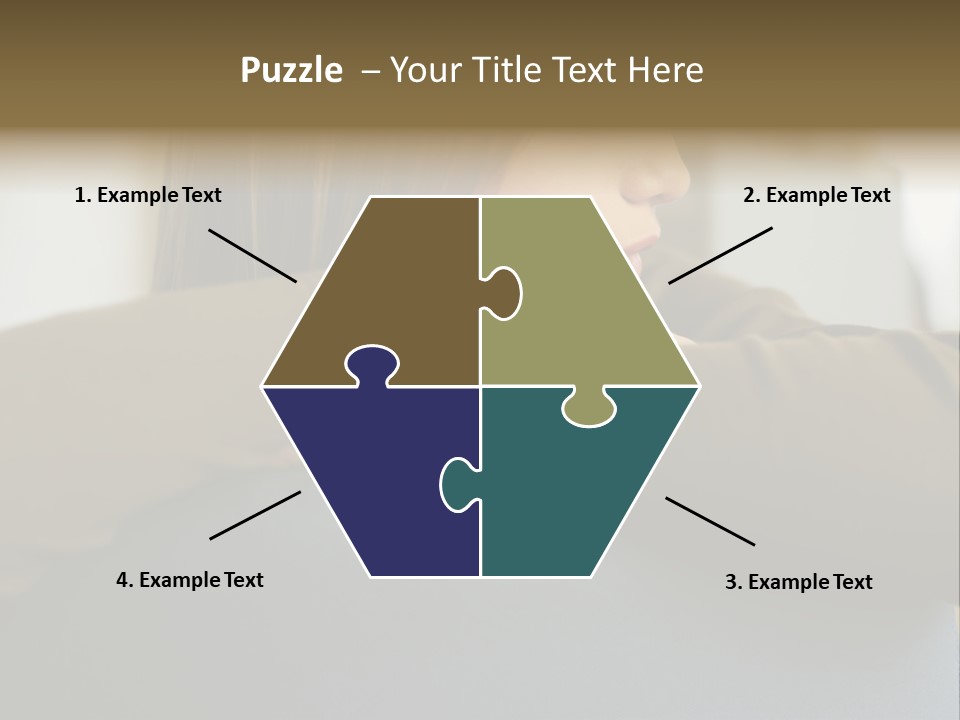 Puzzle – Your Title Text Here

1. Example Text

2. Example Text

4. Example Text

3. Example Text